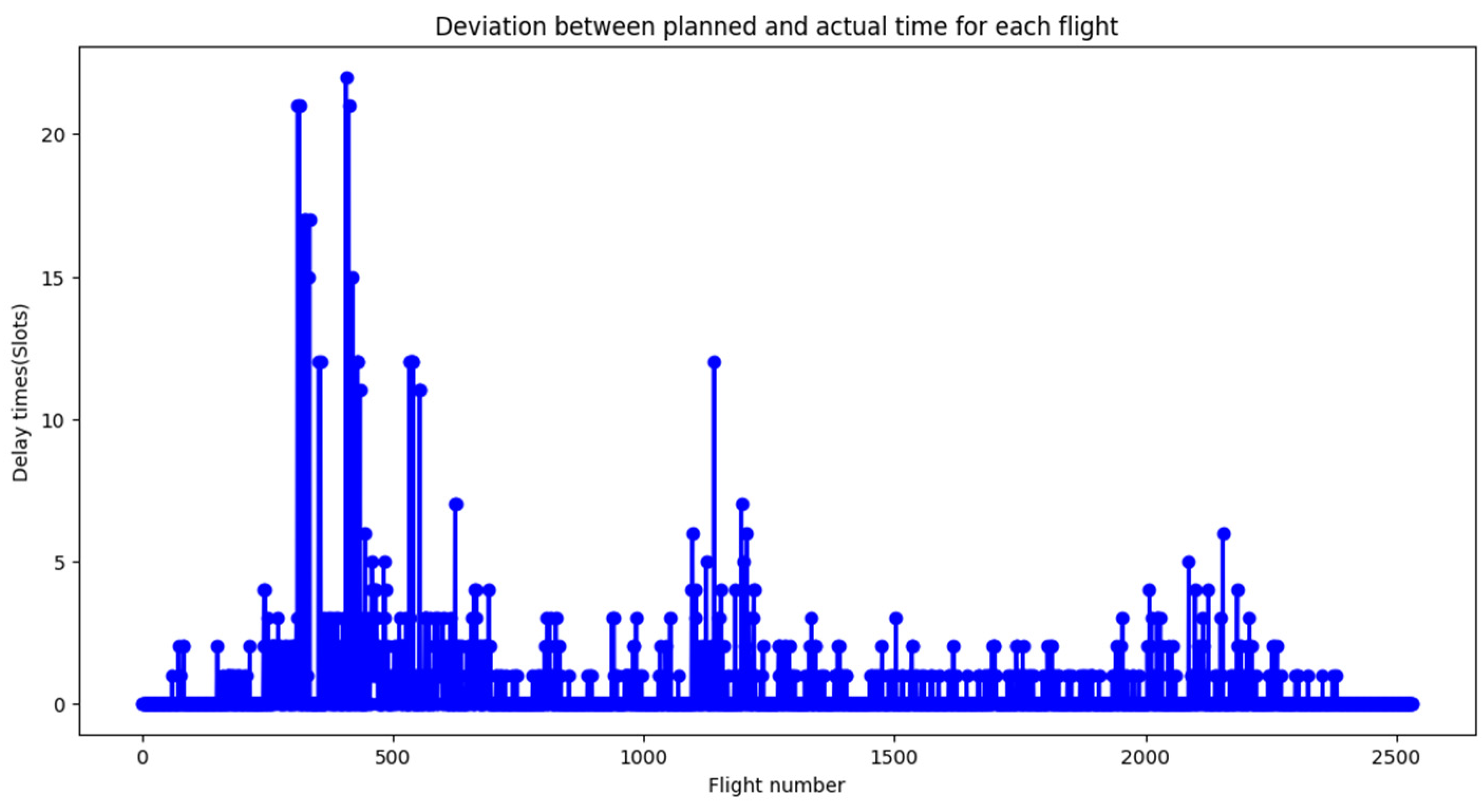 Deviation between planned and actual time for each flight

Delay times(Slots)

20
15
10
5
0

0
500
1000
1500
2000
2500

Flight number